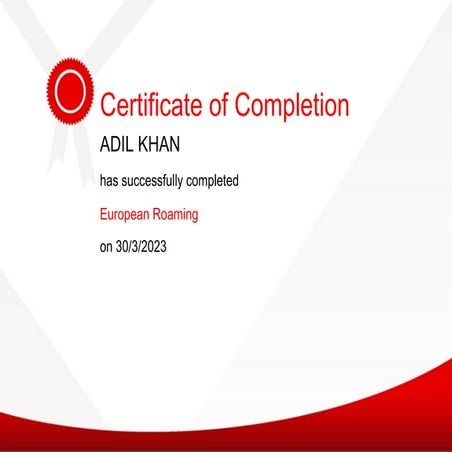 Certificate of Completion

ADIL KHAN

has successfully completed

European Roaming

on 30/3/2023